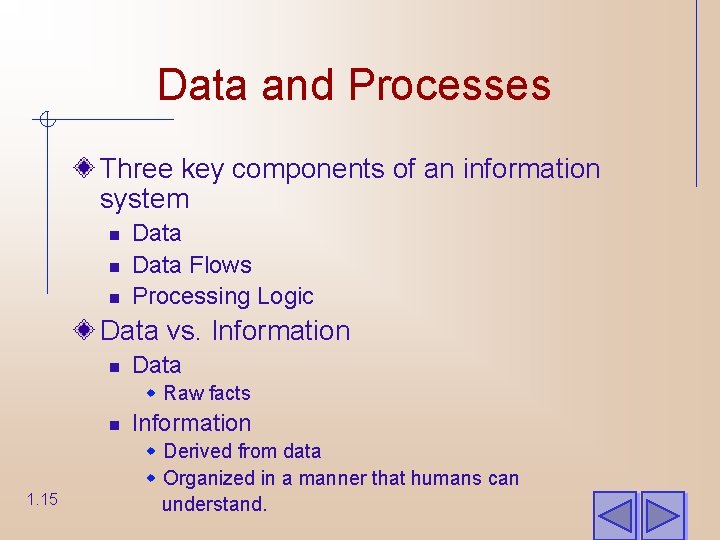 Data and Processes

Three key components of an information system

Data

Data Flows

Processing Logic

Data vs. Information

Data

Raw facts

Information

Derived from data

Organized in a manner that humans can understand.

1.15